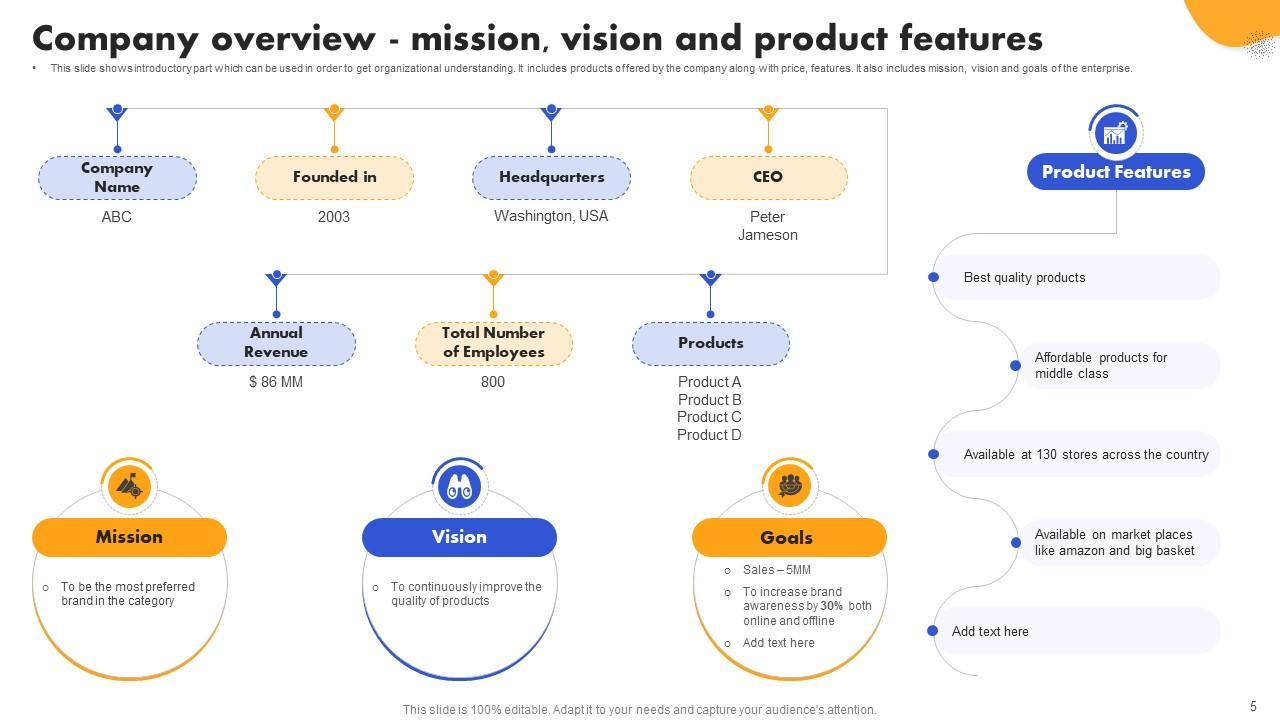 Company overview - mission, vision and product features

• This slide shows introductory part which can be used in order to get organizational understanding. It includes products offered by the company along with price, features. It also includes mission, vision and goals of the enterprise.

Company Name
ABC

Founded in
2003

Headquarters
Washington, USA

CEO
Peter Jameson

Annual Revenue
$ 86 MM

Total Number of Employees
800

Products
Product A
Product B
Product C
Product D

Mission
○ To be the most preferred brand in the category

Vision
○ To continuously improve the quality of products

Goals
○ Sales – 5MM
○ To increase brand awareness by 30% both online and offline
○ Add text here

Product Features
Best quality products
Affordable products for middle class
Available at 130 stores across the country
Available on market places like amazon and big basket
Add text here

This slide is 100% editable. Adapt it to your needs and capture your audience's attention.

5